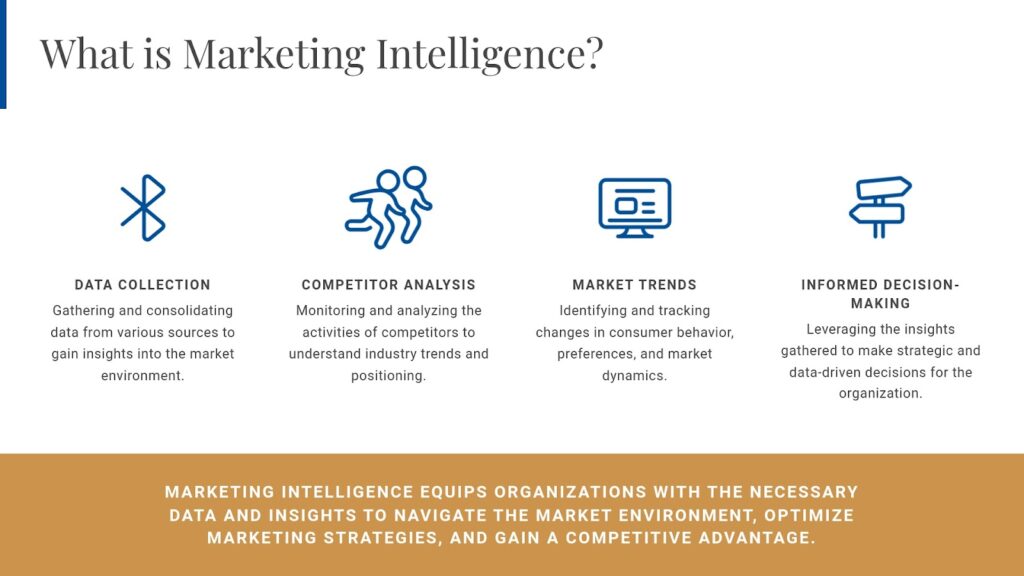 What is Marketing Intelligence?

DATA COLLECTION

Gathering and consolidating data from various sources to gain insights into the market environment.

COMPETITOR ANALYSIS

Monitoring and analyzing the activities of competitors to understand industry trends and positioning.

MARKET TRENDS

Identifying and tracking changes in consumer behavior, preferences, and market dynamics.

INFORMED DECISION-MAKING

Leveraging the insights gathered to make strategic and data-driven decisions for the organization.

MARKETING INTELLIGENCE EQUIPS ORGANIZATIONS WITH THE NECESSARY DATA AND INSIGHTS TO NAVIGATE THE MARKET ENVIRONMENT, OPTIMIZE MARKETING STRATEGIES, AND GAIN A COMPETITIVE ADVANTAGE.